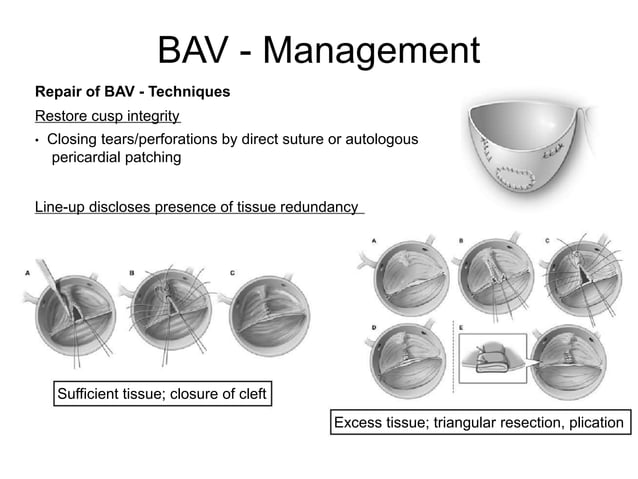 BAV - Management

Repair of BAV - Techniques

Restore cusp integrity

• Closing tears/perforations by direct suture or autologous pericardial patching

Line-up discloses presence of tissue redundancy

A B C

Sufficient tissue; closure of cleft

A B C

D E

Excess tissue; triangular resection, plication